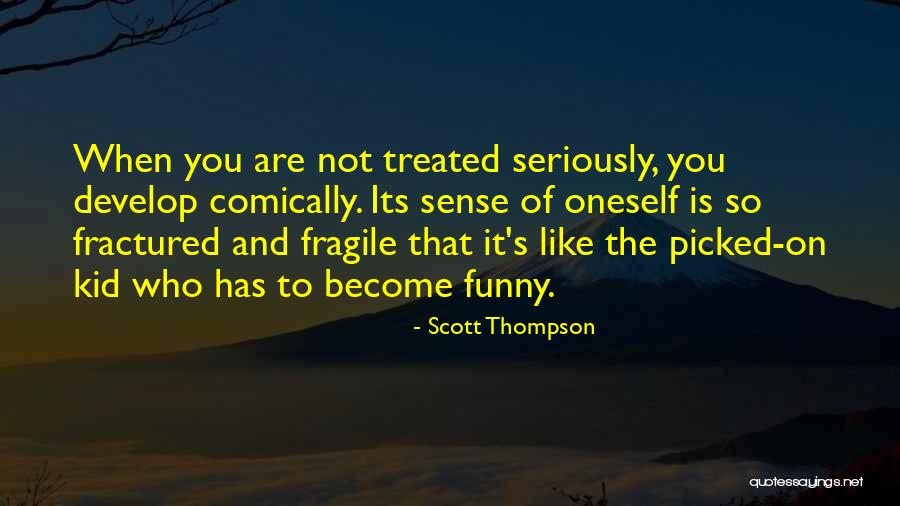 When you are not treated seriously, you develop comically. Its sense of oneself is so fractured and fragile that it's like the picked-on kid who has to become funny.

- Scott Thompson

quotessayings.net